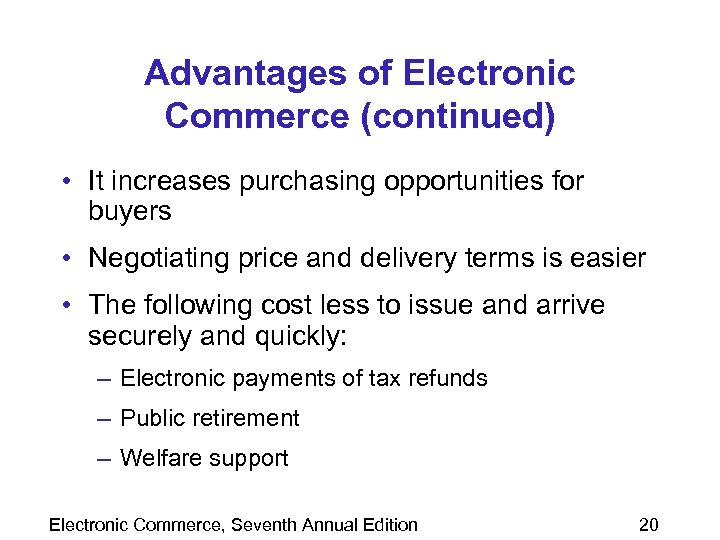 Advantages of Electronic Commerce (continued)

• It increases purchasing opportunities for buyers

• Negotiating price and delivery terms is easier

• The following cost less to issue and arrive securely and quickly:

– Electronic payments of tax refunds

– Public retirement

– Welfare support

Electronic Commerce, Seventh Annual Edition

20